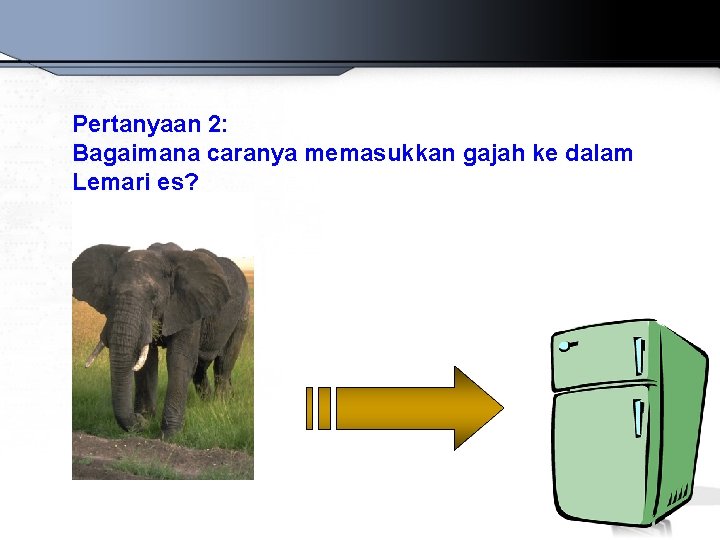 Pertanyaan 2:
Bagaimana caranya memasukkan gajah ke dalam Lemari es?